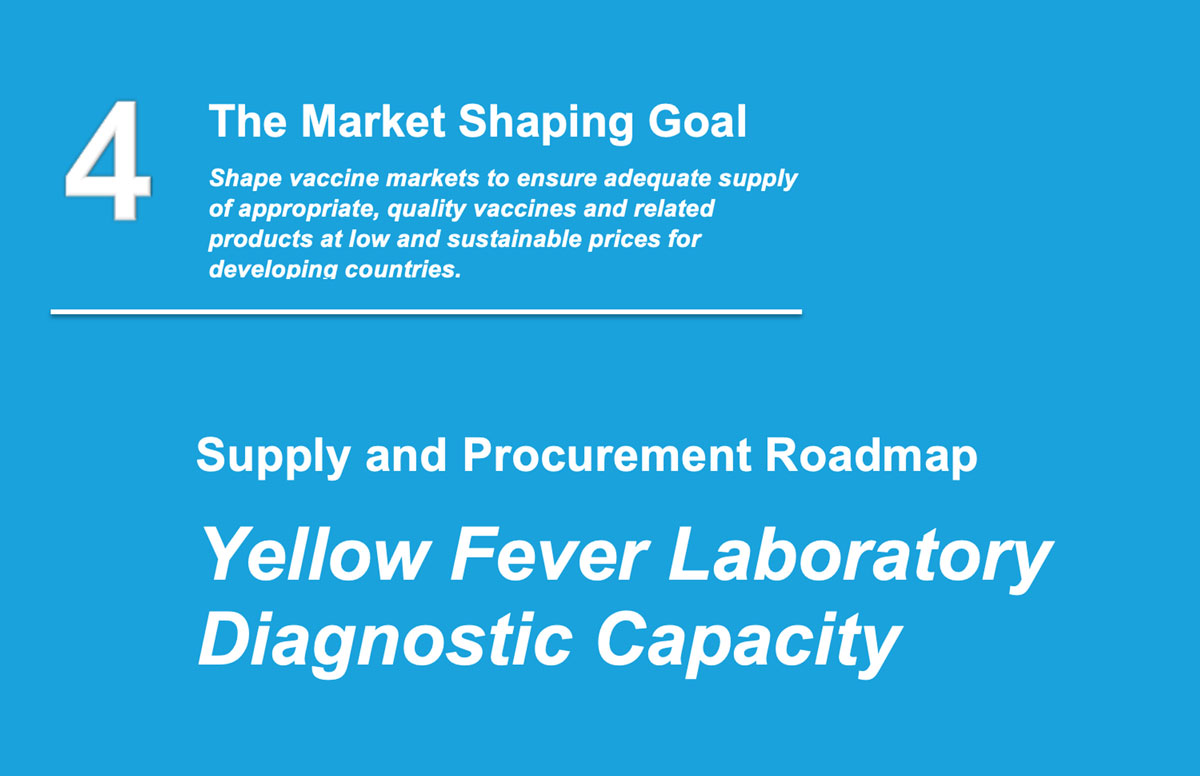 4

The Market Shaping Goal

Shape vaccine markets to ensure adequate supply of appropriate, quality vaccines and related products at low and sustainable prices for developing countries.

Supply and Procurement Roadmap

Yellow Fever Laboratory Diagnostic Capacity